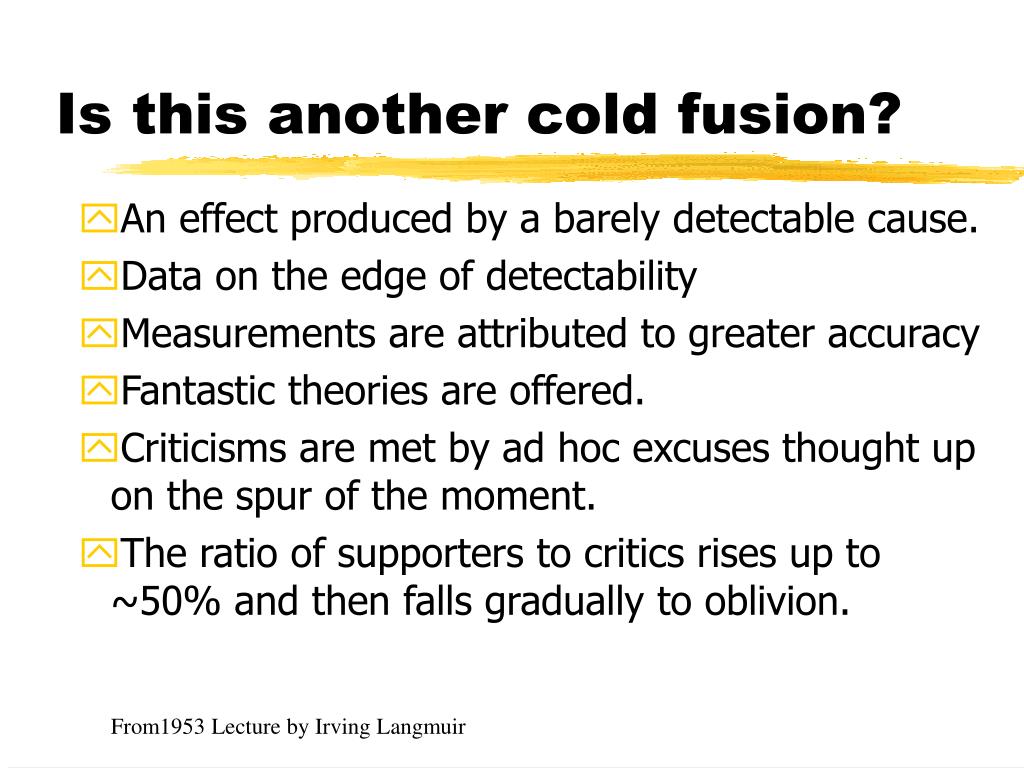 Is this another cold fusion?

An effect produced by a barely detectable cause.
Data on the edge of detectability
Measurements are attributed to greater accuracy
Fantastic theories are offered.
Criticisms are met by ad hoc excuses thought up on the spur of the moment.
The ratio of supporters to critics rises up to ~50% and then falls gradually to oblivion.

From1953 Lecture by Irving Langmuir